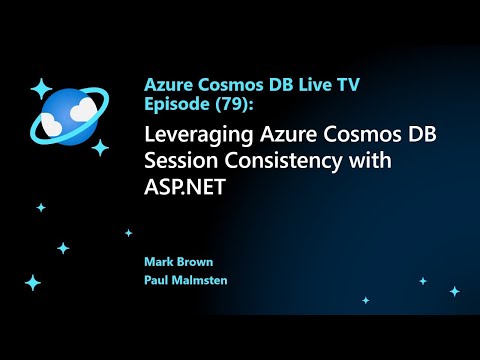 Azure Cosmos DB Live TV
Episode (79):

Leveraging Azure Cosmos DB Session Consistency with ASP.NET

Mark Brown
Paul Malmsten